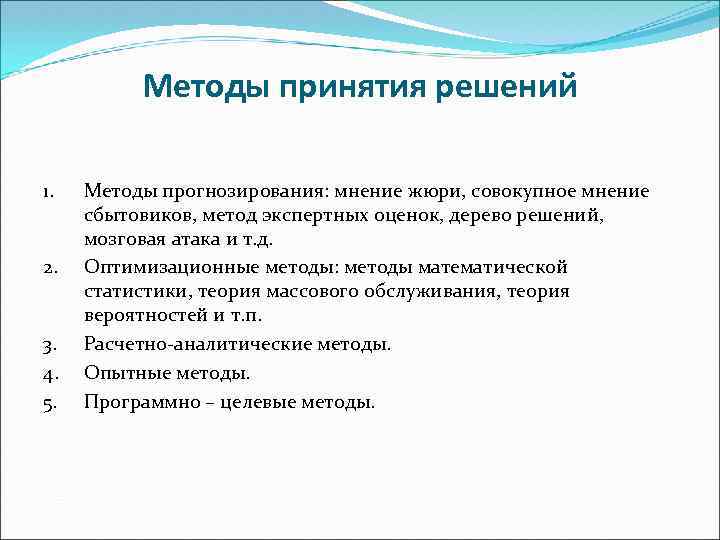 Методы принятия решений

1. Методы прогнозирования: мнение жюри, совокупное мнение сбытовиков, метод экспертных оценок, дерево решений, мозговая атака и т.д.
2. Оптимизационные методы: методы математической статистики, теория массового обслуживания, теория вероятностей и т.п.
3. Расчетно-аналитические методы.
4. Опытные методы.
5. Программно – целевые методы.